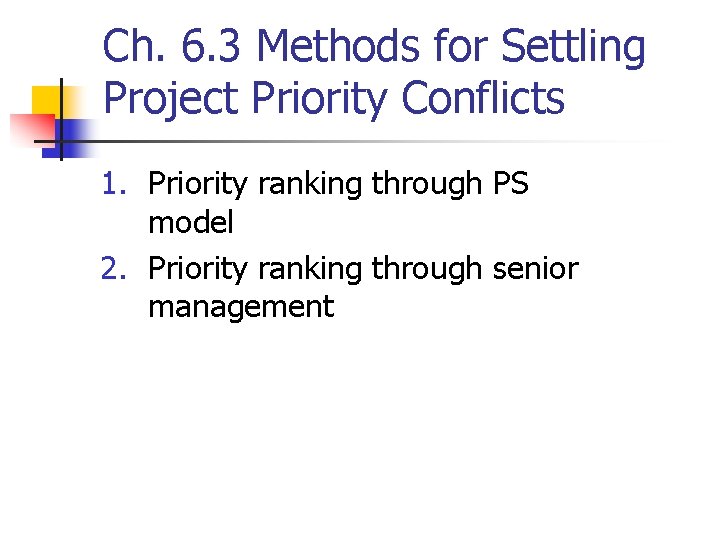 Ch. 6.3 Methods for Settling Project Priority Conflicts

1. Priority ranking through PS model
2. Priority ranking through senior management